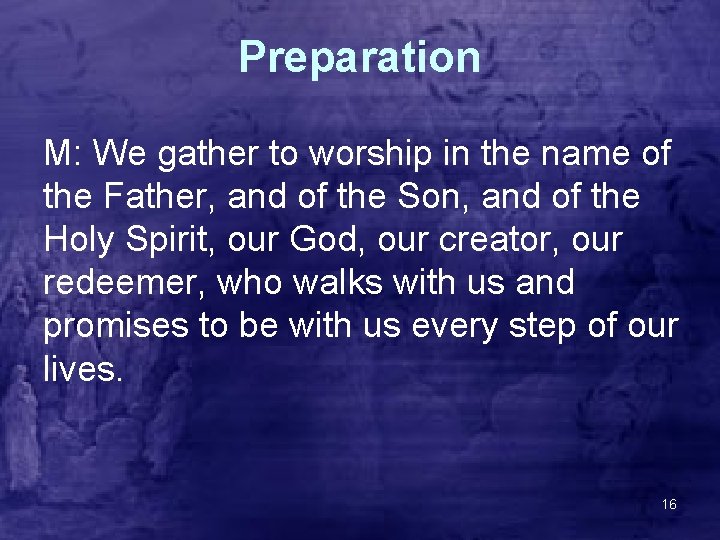 Preparation

M: We gather to worship in the name of the Father, and of the Son, and of the Holy Spirit, our God, our creator, our redeemer, who walks with us and promises to be with us every step of our lives.

16